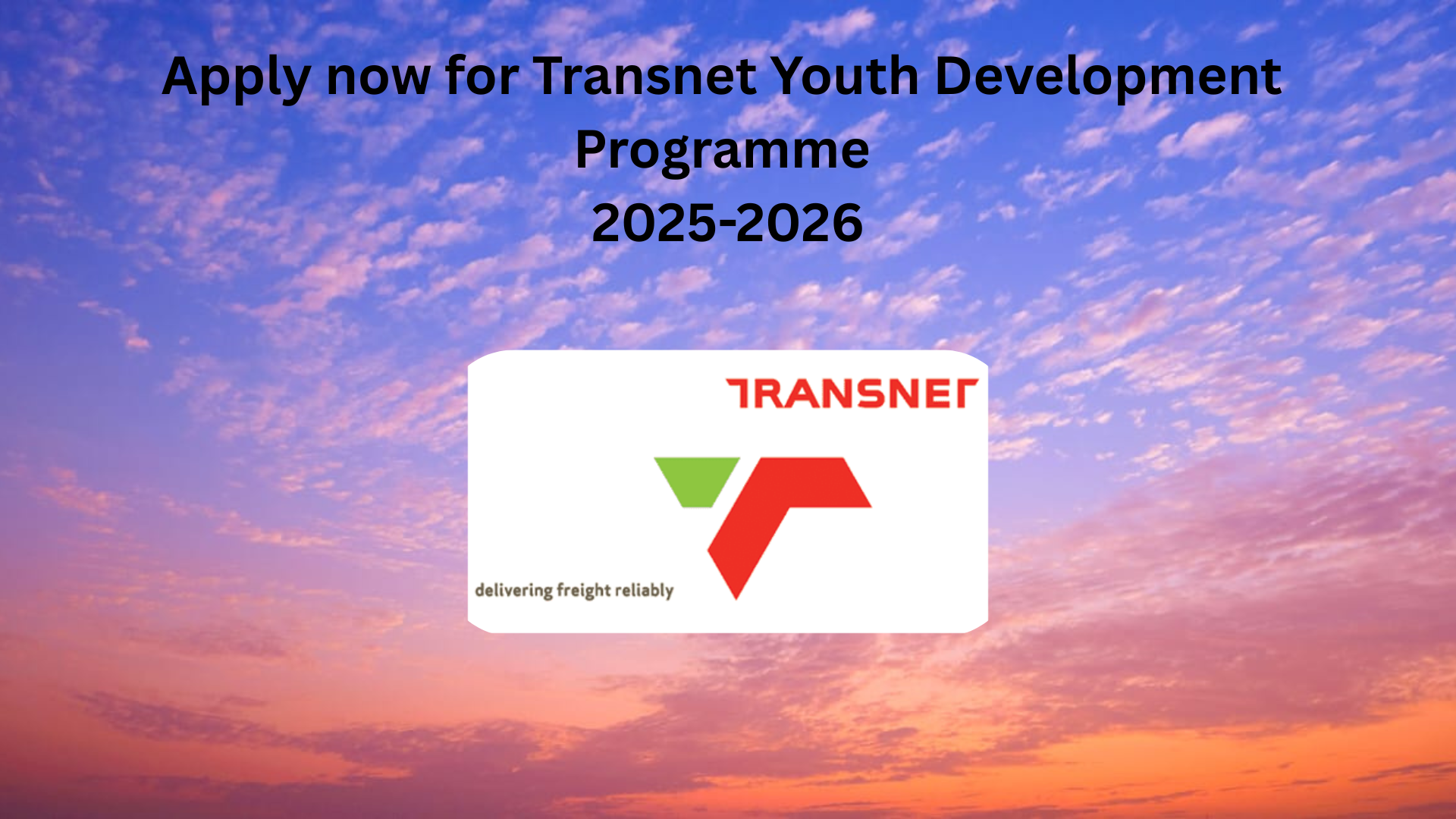 Apply now for Transnet Youth Development Programme
2025-2026

TRANSNET

delivering freight reliably